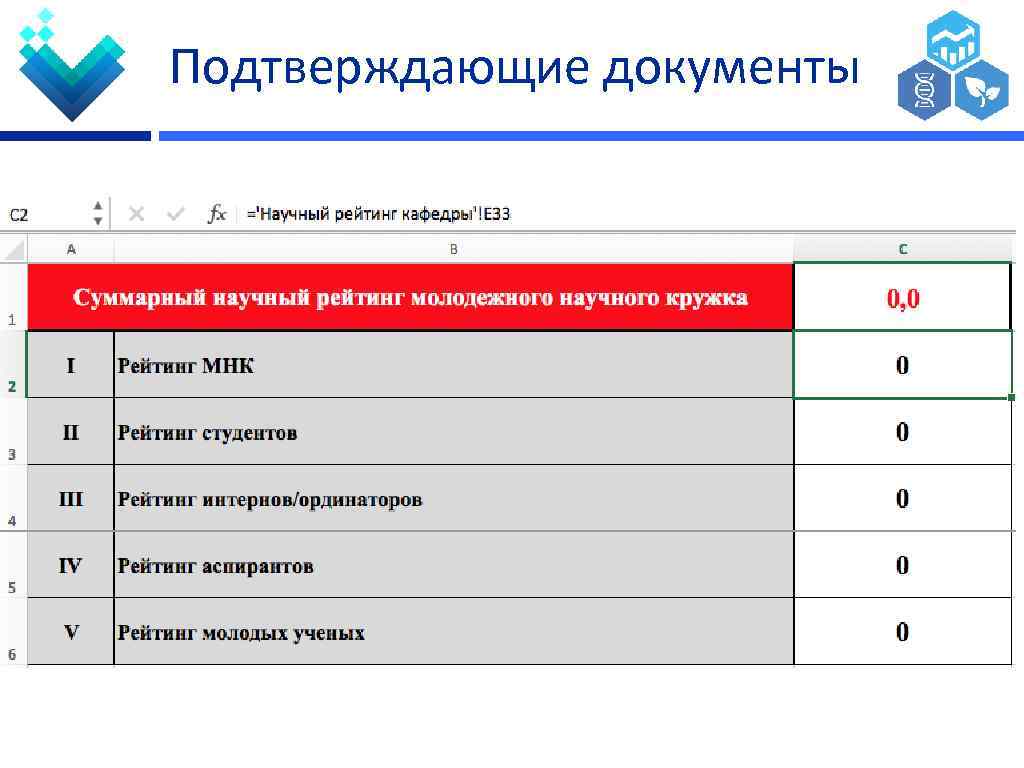 Подтверждающие документы

C2 $f_x$ ='Научный рейтинг кафедры'!E33

| | A | B | C |
|---|---|---|---|
| 1 | Суммарный научный рейтинг молодежного научного кружка | | 0,0 |
| 2 | I | Рейтинг МНК | 0 |
| 3 | II | Рейтинг студентов | 0 |
| 4 | III | Рейтинг интернов/ординаторов | 0 |
| 5 | IV | Рейтинг аспирантов | 0 |
| 6 | V | Рейтинг молодых ученых | 0 |